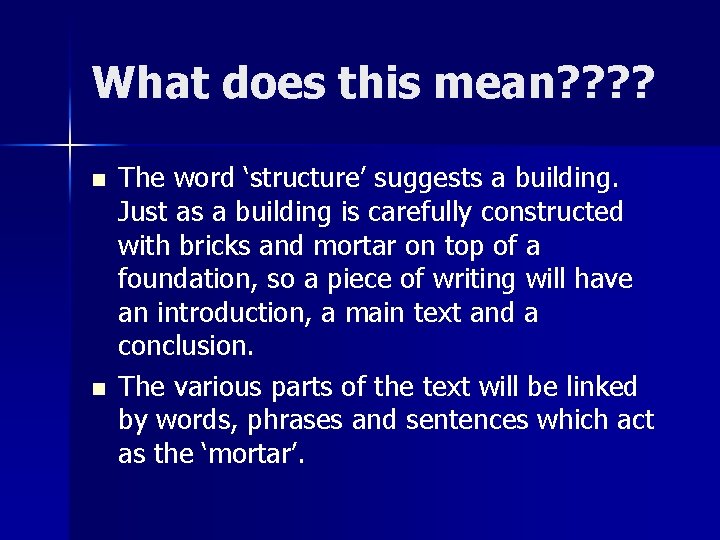 What does this mean????

- The word ‘structure’ suggests a building. Just as a building is carefully constructed with bricks and mortar on top of a foundation, so a piece of writing will have an introduction, a main text and a conclusion.
- The various parts of the text will be linked by words, phrases and sentences which act as the ‘mortar’.